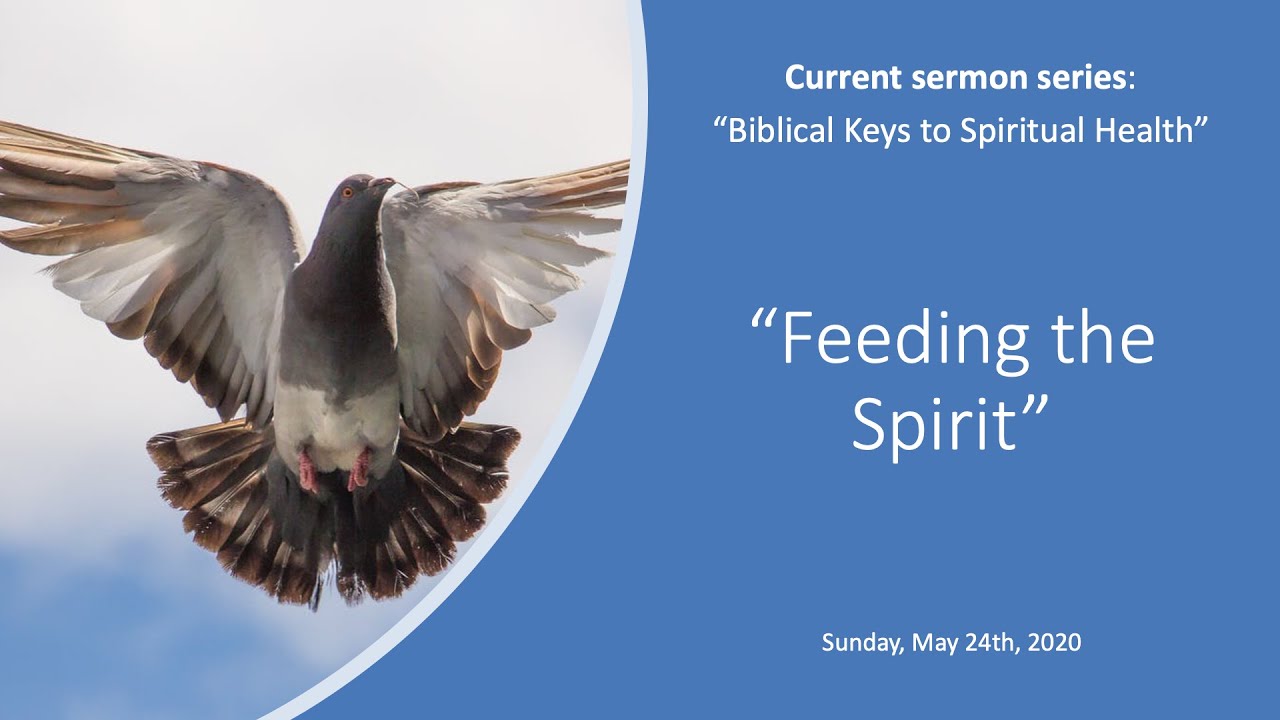 Current sermon series:
“Biblical Keys to Spiritual Health”

“Feeding the Spirit”

Sunday, May 24th, 2020